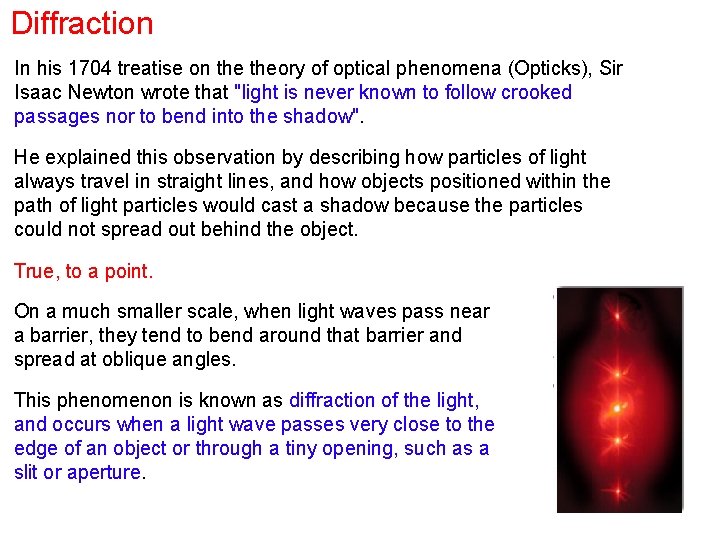 Diffraction

In his 1704 treatise on the theory of optical phenomena (Opticks), Sir Isaac Newton wrote that "light is never known to follow crooked passages nor to bend into the shadow".

He explained this observation by describing how particles of light always travel in straight lines, and how objects positioned within the path of light particles would cast a shadow because the particles could not spread out behind the object.

True, to a point.

On a much smaller scale, when light waves pass near a barrier, they tend to bend around that barrier and spread at oblique angles.

This phenomenon is known as diffraction of the light, and occurs when a light wave passes very close to the edge of an object or through a tiny opening, such as a slit or aperture.